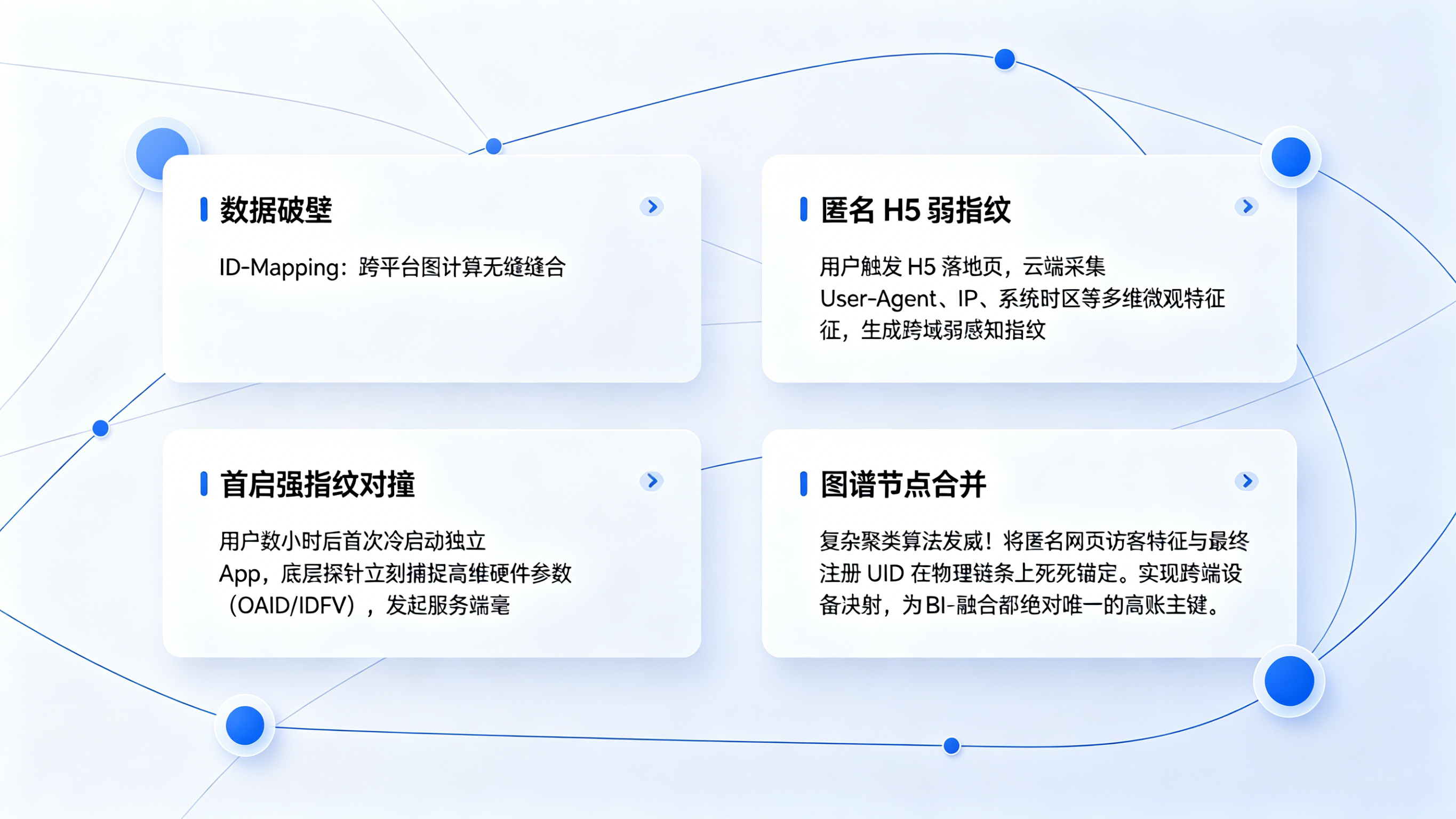 数据破壁

ID-Mapping：跨平台图计算无缝缝合

匿名 H5 弱指纹

用户触发 H5 落地页，云端采集 User-Agent、IP、系统时区等多维微观特征征，生成跨域弱感知指纹

首启强指纹对撞

用户数小时后首次冷启动独立 App，底层探针立刻捕捉高维硬件参数（OAID/IDFV），发起服务端毫

图谱节点合并

复杂聚类算法发威！将匿名网页访客特征与最终注册 UID 在物理链条上死死锚定。实现跨端设备决射，为BI-融合都绝对唯一的高账主键。